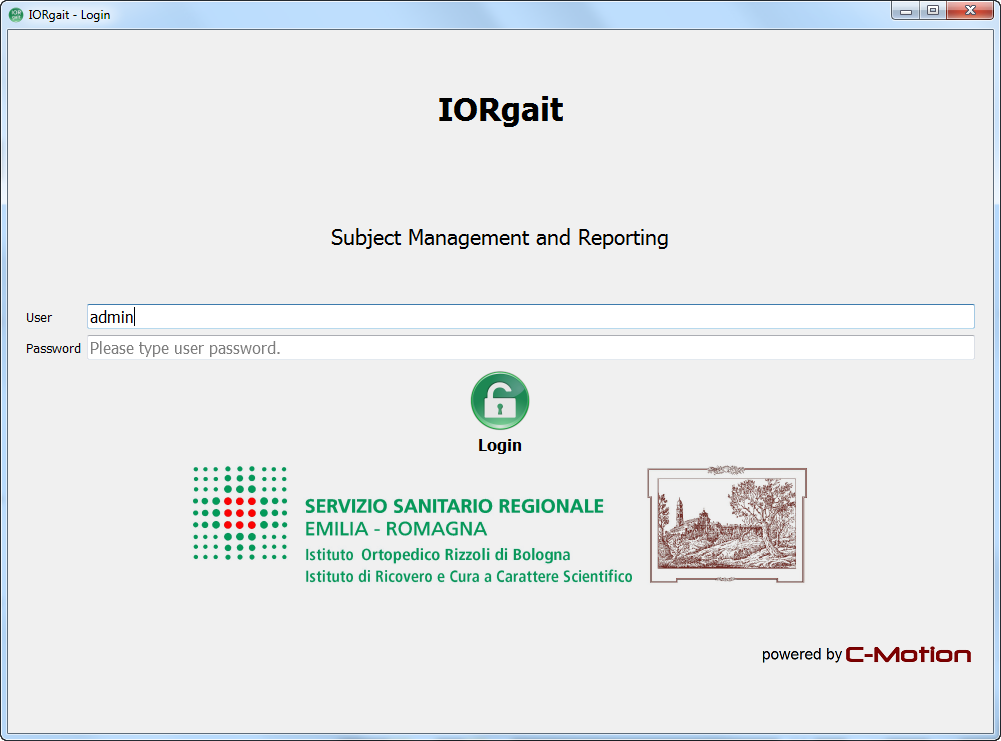 IORgait - Login

IORgait

Subject Management and Reporting

User admin

Password Please type user password.

Login

SERVIZIO SANITARIO REGIONALE
EMILIA - ROMAGNA
Istituto Ortopedico Rizzoli di Bologna
Istituto di Ricovero e Cura a Carattere Scientifico

powered by C-Motion